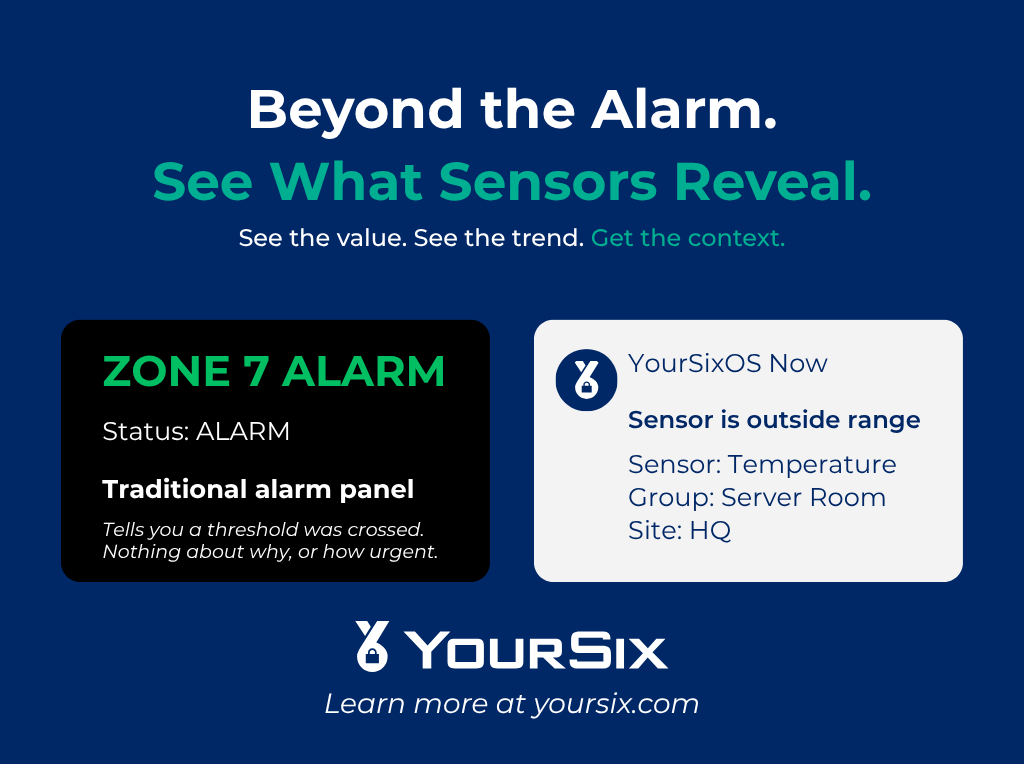 Beyond the Alarm.

See What Sensors Reveal.

See the value. See the trend. Get the context.

ZONE 7 ALARM

Status: ALARM

Traditional alarm panel

Tells you a threshold was crossed. Nothing about why, or how urgent.

YourSixOS Now

Sensor is outside range

Sensor: Temperature
Group: Server Room
Site: HQ

YOURSIX

Learn more at yoursix.com